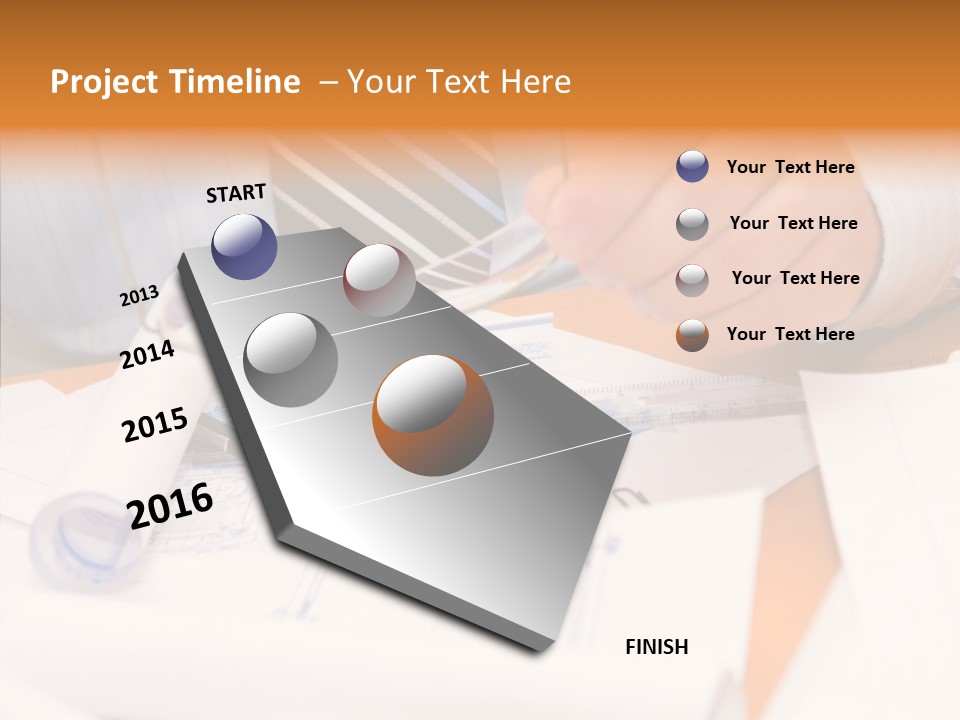 Project Timeline – Your Text Here

START

2013

2014

2015

2016

FINISH

Your Text Here

Your Text Here

Your Text Here

Your Text Here